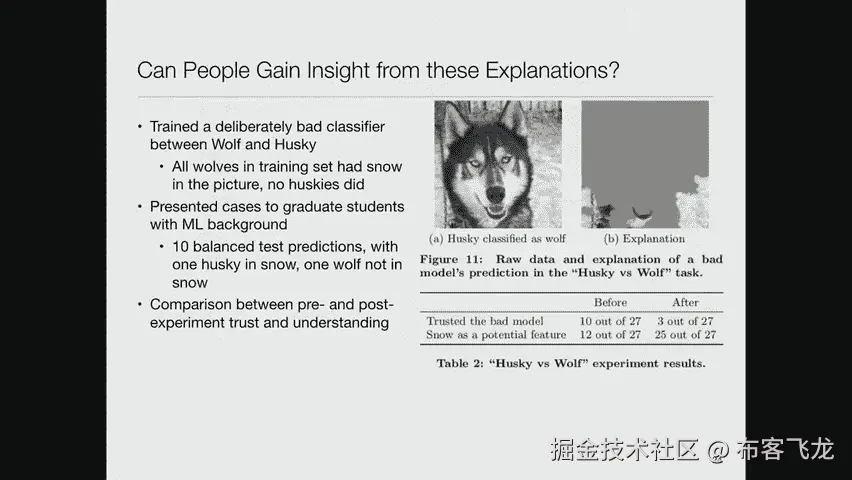 Can People Gain Insight from these Explanations?

• Trained a deliberately bad classifier between Wolf and Husky
  • All wolves in training set had snow in the picture, no huskies did
• Presented cases to graduate students with ML background
  • 10 balanced test predictions, with one husky in snow, one wolf not in snow
• Comparison between pre- and post-experiment trust and understanding

(a) Husky classified as wolf
(b) Explanation

Figure 11: Raw data and explanation of a bad model's prediction in the "Husky vs Wolf" task.

| | Before | After |
|---|---|---|
| Trusted the bad model | 10 out of 27 | 3 out of 27 |
| Snow as a potential feature | 12 out of 27 | 25 out of 27 |

Table 2: "Husky vs Wolf" experiment results.

掘金技术社区 @ 布客飞龙